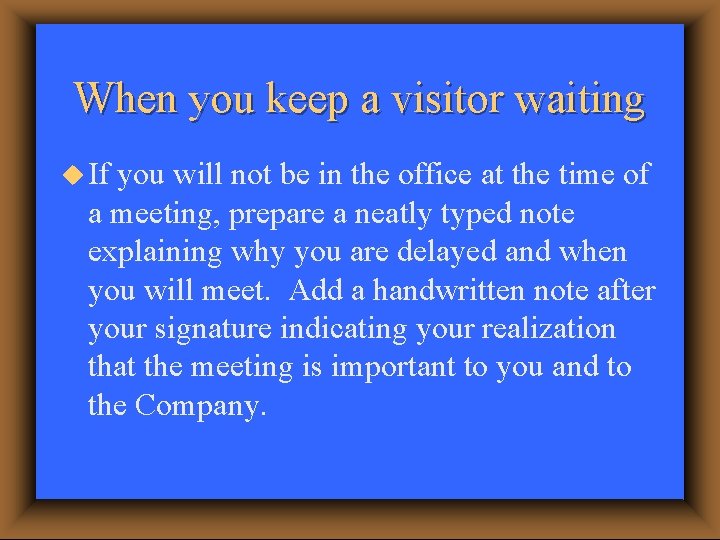 When you keep a visitor waiting

◆ If you will not be in the office at the time of a meeting, prepare a neatly typed note explaining why you are delayed and when you will meet.  Add a handwritten note after your signature indicating your realization that the meeting is important to you and to the Company.